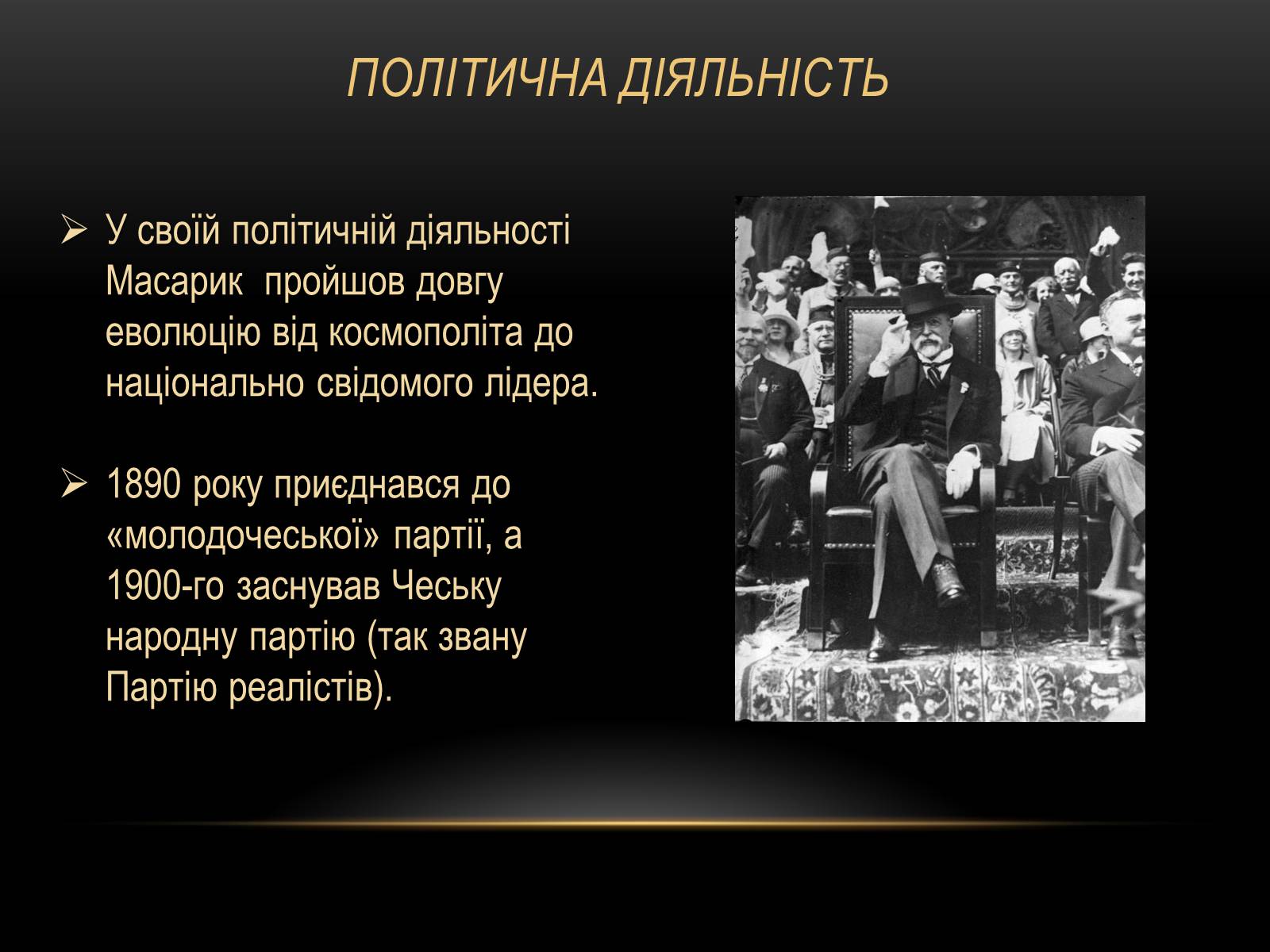 ПОЛІТИЧНА ДІЯЛЬНІСТЬ

➢ У своїй політичній діяльності Масарик пройшов довгу еволюцію від космополіта до національно свідомого лідера.

➢ 1890 року приєднався до «молодочеської» партії, а 1900-го заснував Чеську народну партію (так звану Партію реалістів).